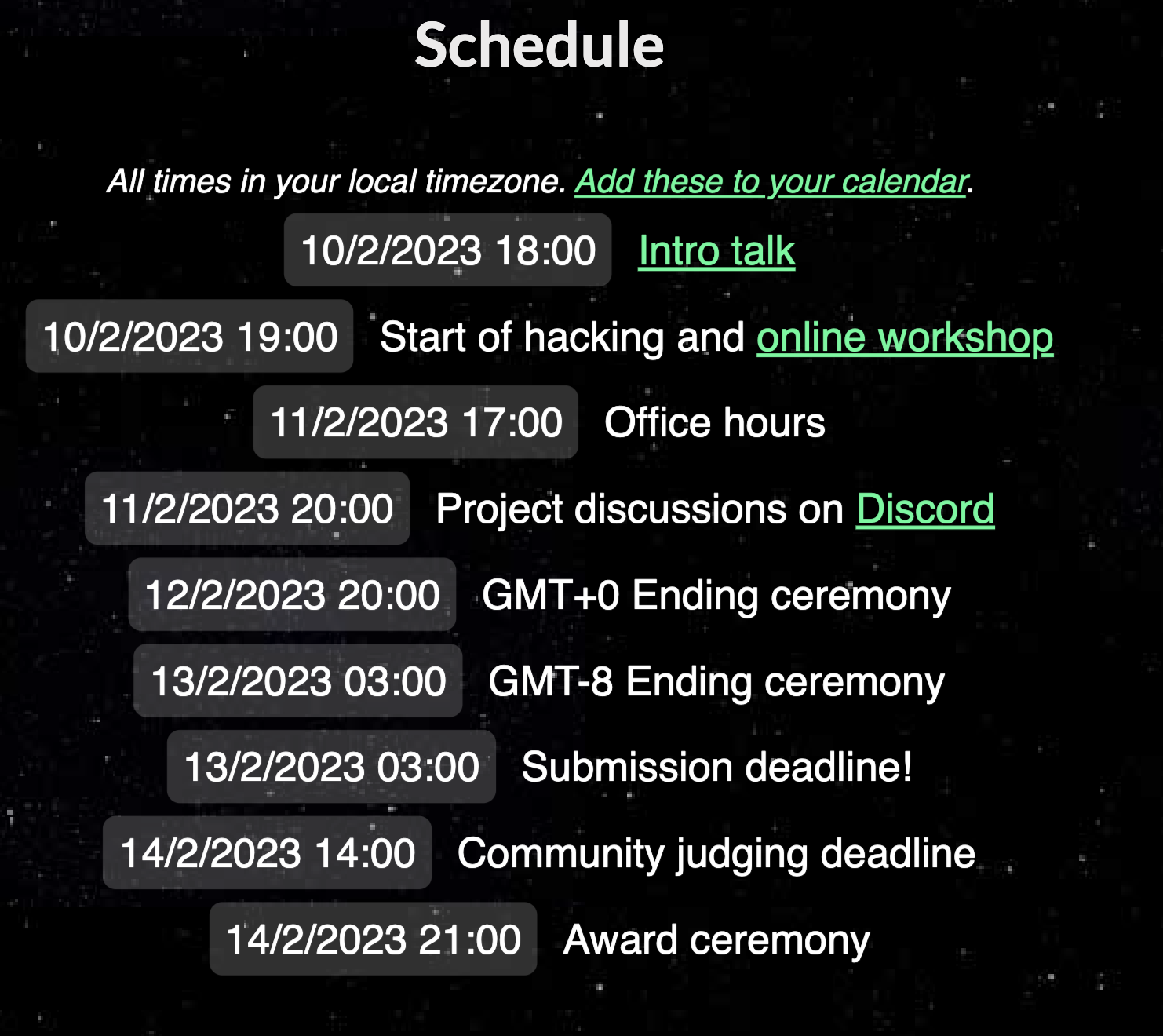 Schedule

All times in your local timezone. Add these to your calendar.

10/2/2023 18:00 Intro talk

10/2/2023 19:00 Start of hacking and online workshop

11/2/2023 17:00 Office hours

11/2/2023 20:00 Project discussions on Discord

12/2/2023 20:00 GMT+0 Ending ceremony

13/2/2023 03:00 GMT-8 Ending ceremony

13/2/2023 03:00 Submission deadline!

14/2/2023 14:00 Community judging deadline

14/2/2023 21:00 Award ceremony